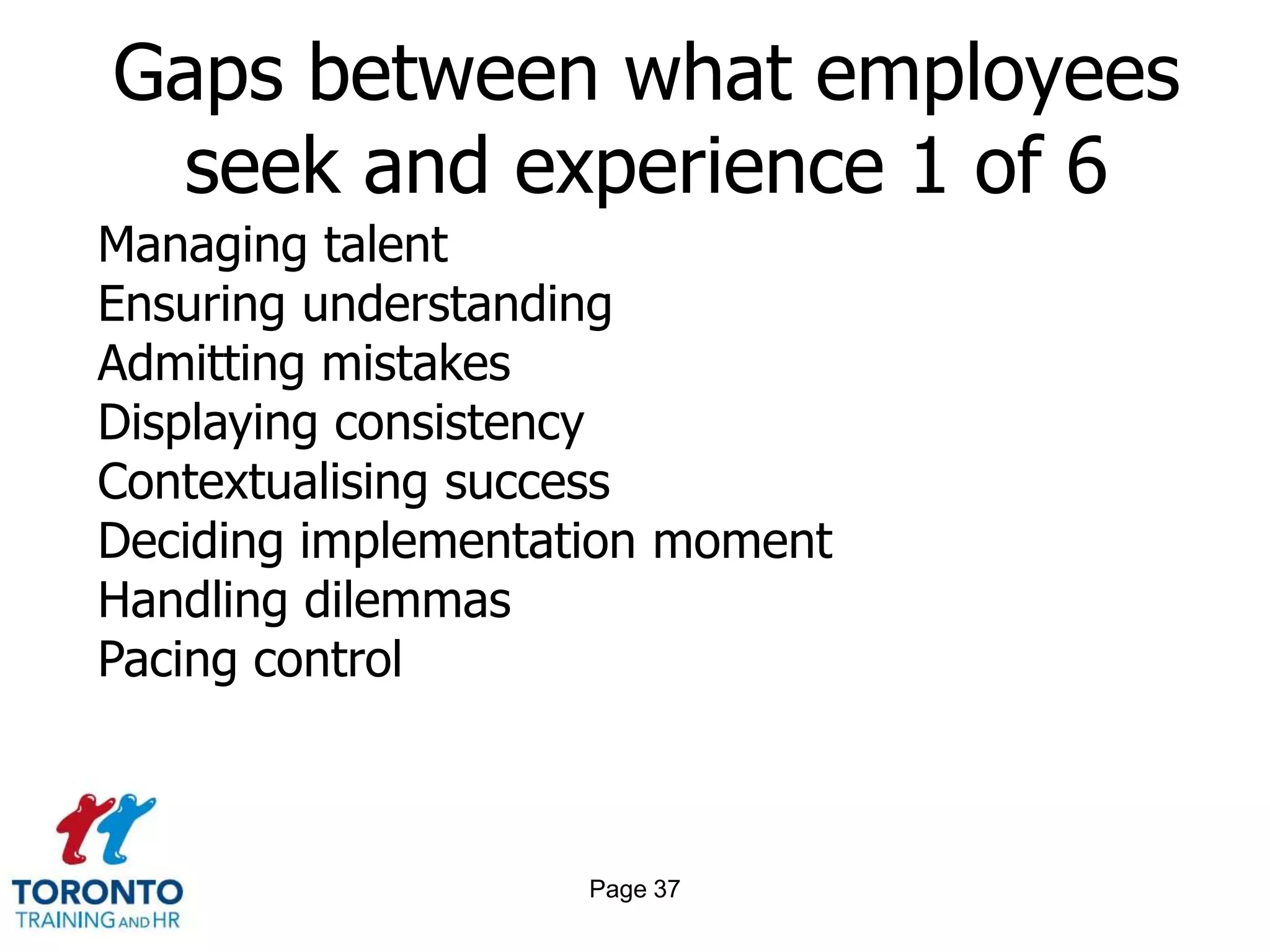 Gaps between what employees seek and experience 1 of 6

Managing talent
Ensuring understanding
Admitting mistakes
Displaying consistency
Contextualising success
Deciding implementation moment
Handling dilemmas
Pacing control

TORONTO
TRAINING AND HR

Page 37